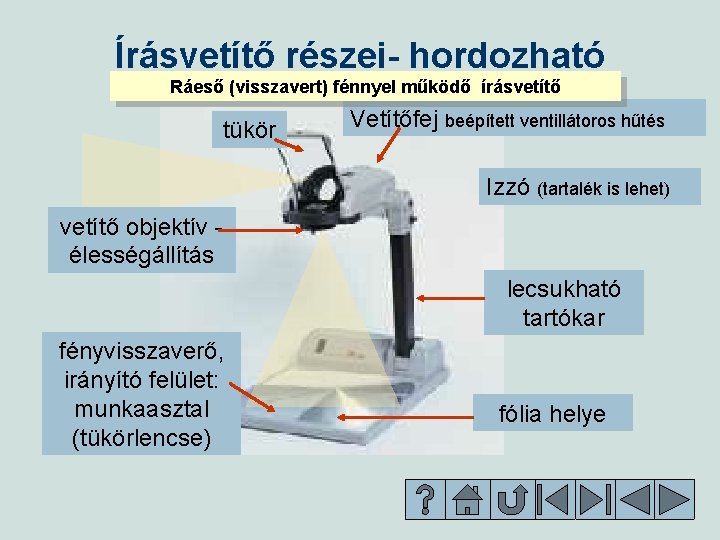 Írásvetítő részei- hordozható

Ráeső (visszavert) fénnyel működő írásvetítő

tükör

Vetítőfej beépített ventillátoros hűtés

Izzó (tartalék is lehet)

vetítő objektív - élességállítás

lecsukható tartókar

fényvisszaverő, irányító felület: munkaasztal (tükörlencse)

fólia helye

?